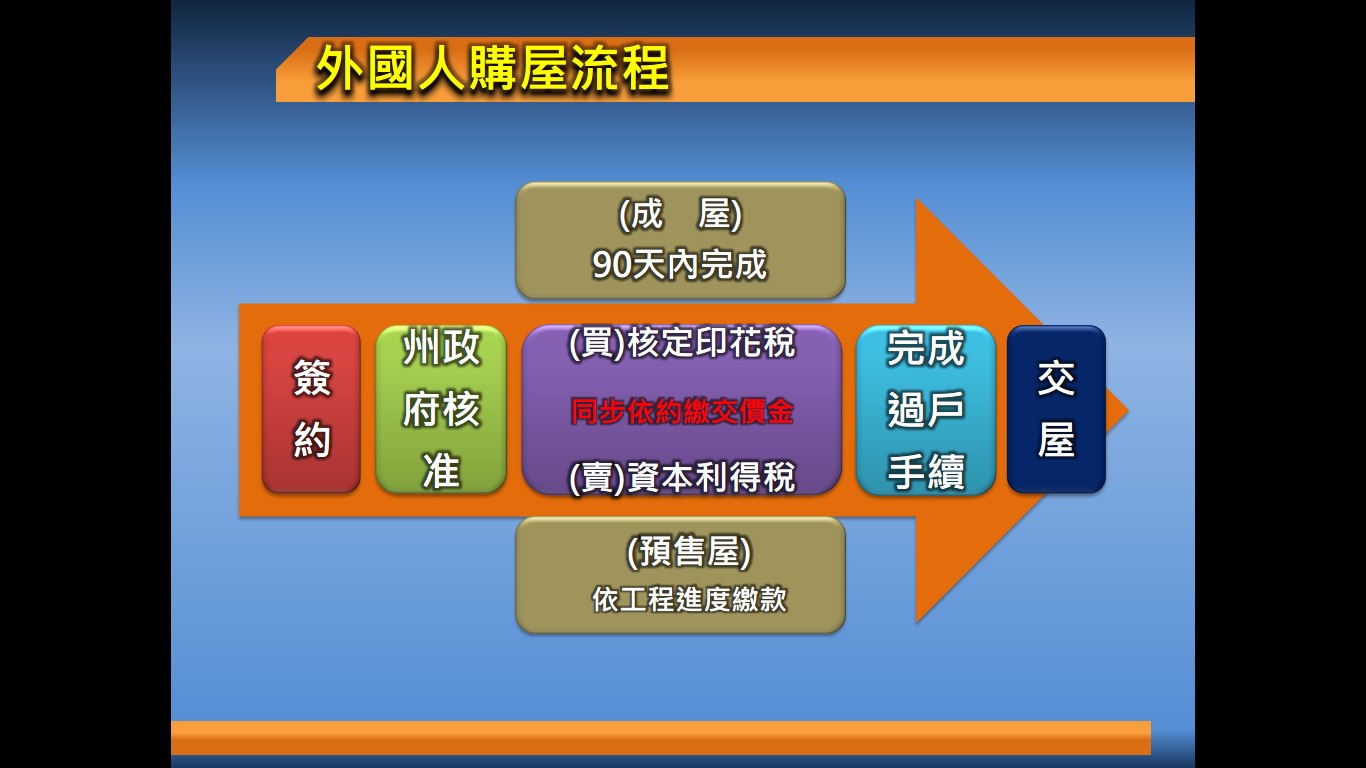 外國人購屋流程

(成　屋)
90天內完成

簽約

州政府核准

(買)核定印花稅
同步依約繳交價金
(賣)資本利得稅

完成過戶手續

交屋

(預售屋)
依工程進度繳款